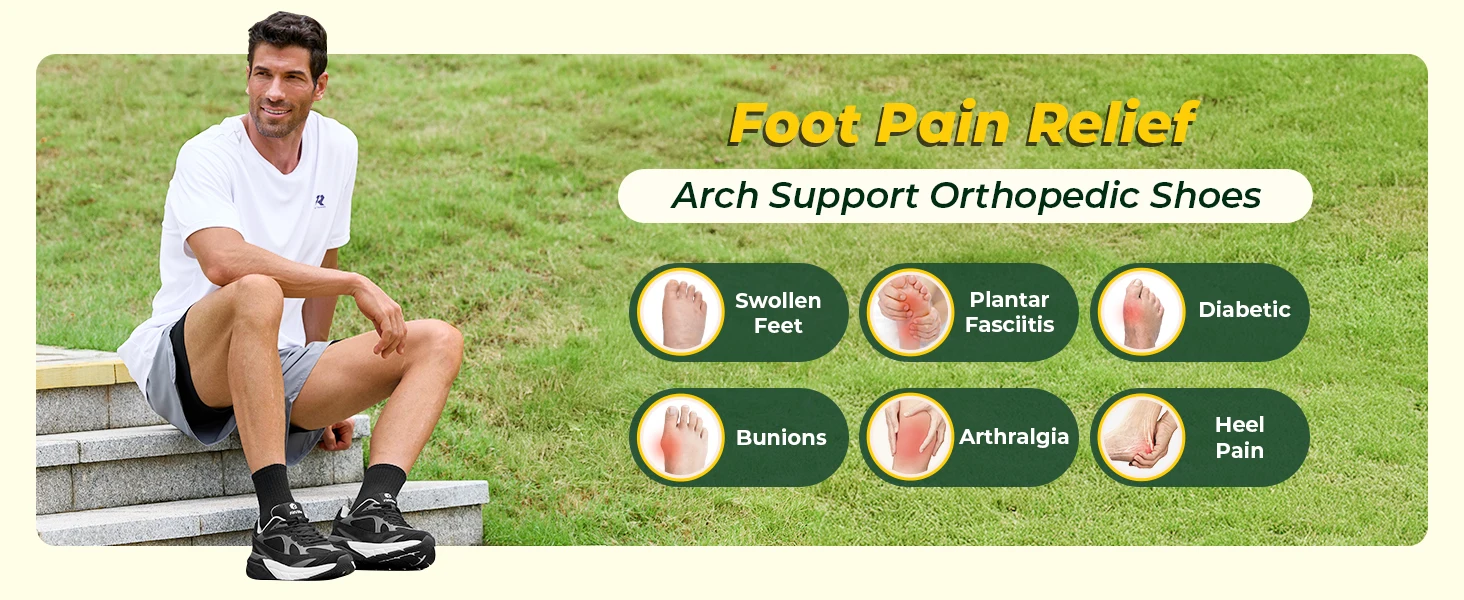 Foot Pain Relief

Arch Support Orthopedic Shoes

Swollen Feet

Plantar Fasciitis

Diabetic

Bunions

Arthralgia

Heel Pain